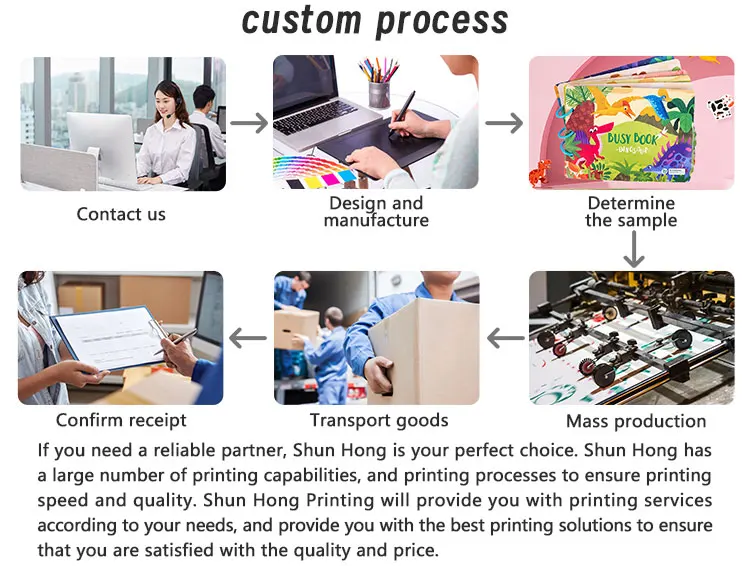 custom process

Contact us

Design and manufacture

BUSY BOOK
DINOSAUR

Determine the sample

Confirm receipt

Transport goods

Mass production

If you need a reliable partner, Shun Hong is your perfect choice. Shun Hong has a large number of printing capabilities, and printing processes to ensure printing speed and quality. Shun Hong Printing will provide you with printing services according to your needs, and provide you with the best printing solutions to ensure that you are satisfied with the quality and price.